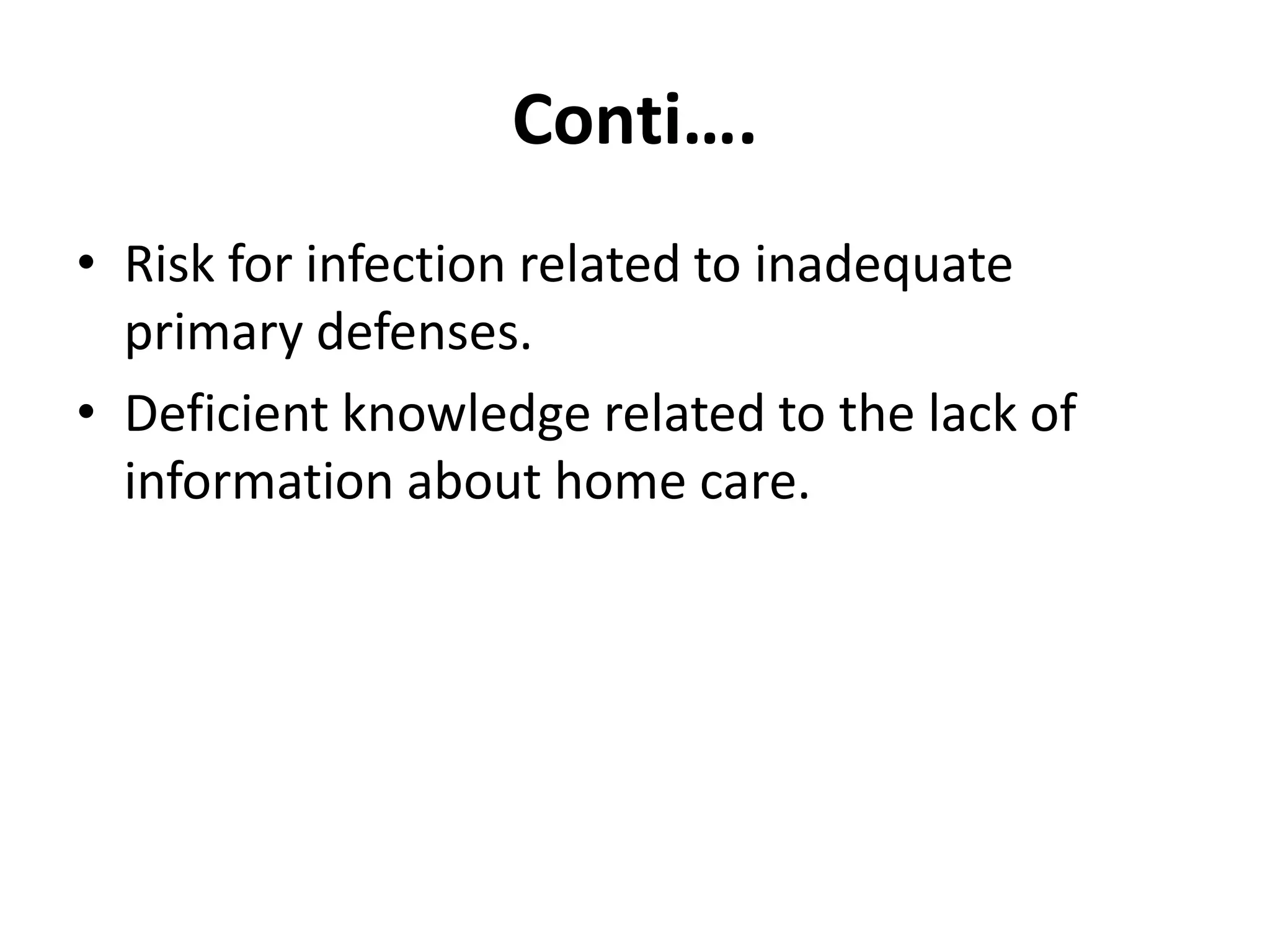 Conti….

• Risk for infection related to inadequate primary defenses.
• Deficient knowledge related to the lack of information about home care.